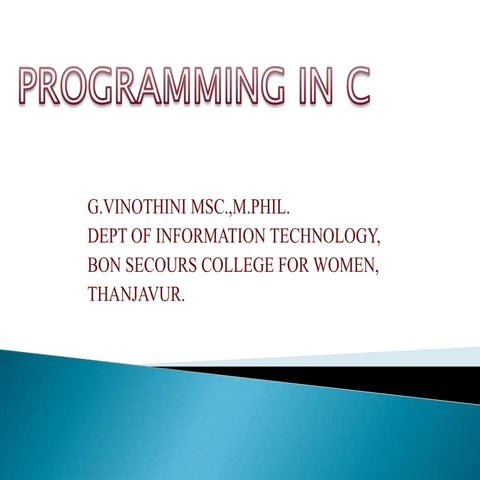 PROGRAMMING IN C

G.VINOTHINI MSC.,M.PHIL.
DEPT OF INFORMATION TECHNOLOGY,
BON SECOURS COLLEGE FOR WOMEN,
THANJAVUR.